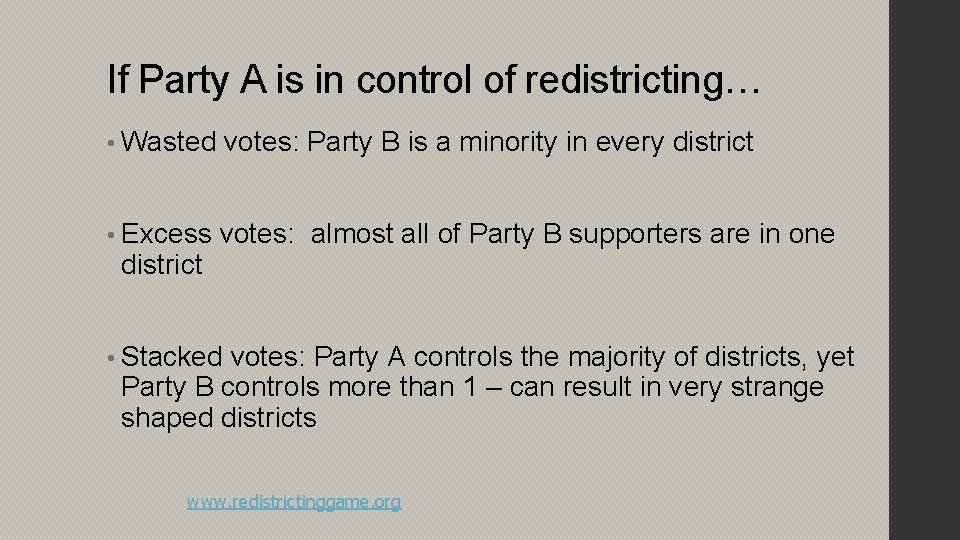 If Party A is in control of redistricting…

• Wasted votes: Party B is a minority in every district

• Excess votes: almost all of Party B supporters are in one district

• Stacked votes: Party A controls the majority of districts, yet Party B controls more than 1 – can result in very strange shaped districts

www.redistrictinggame.org